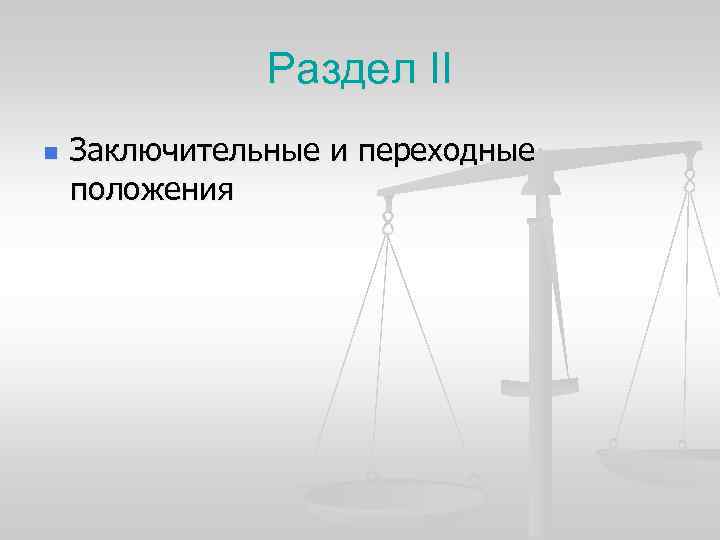 Раздел II

Заключительные и переходные положения